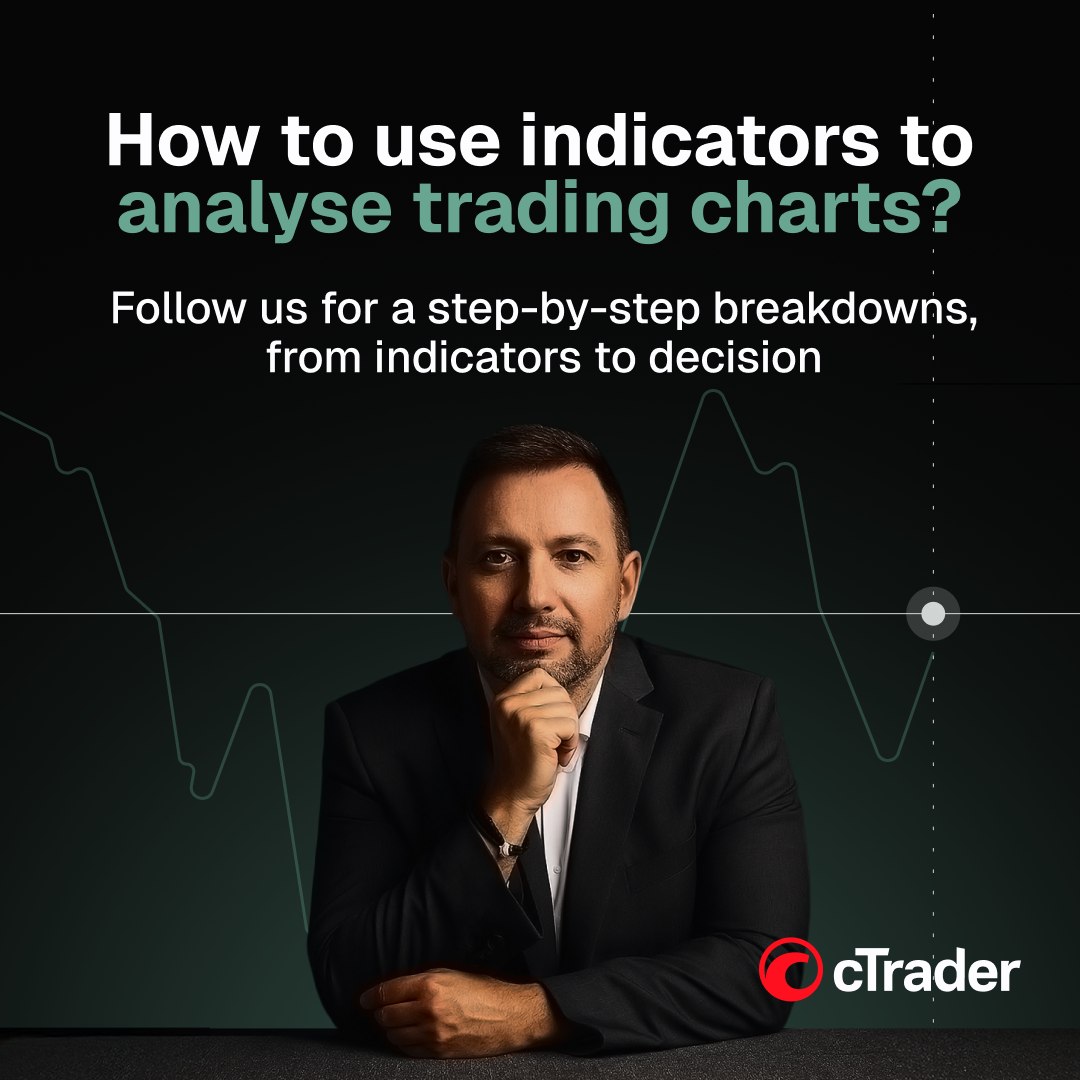 How to use indicators to analyse trading charts?

Follow us for a step-by-step breakdowns, from indicators to decision

cTrader